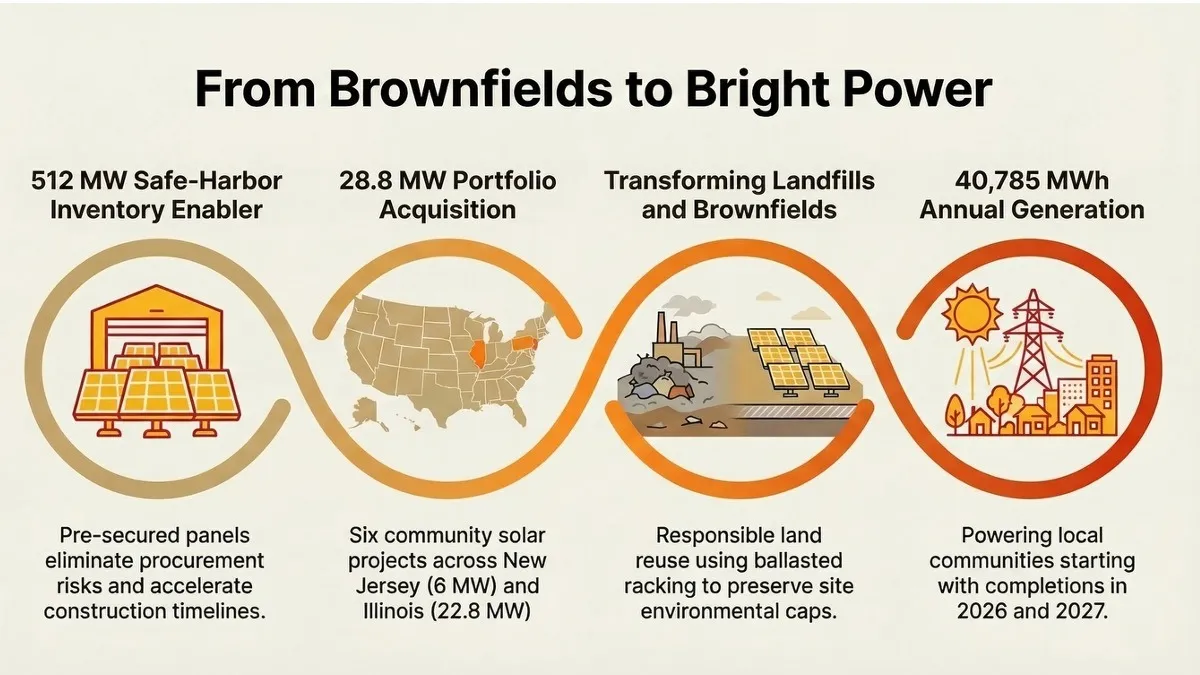 From Brownfields to Bright Power

512 MW Safe-Harbor Inventory Enabler

Pre-secured panels eliminate procurement risks and accelerate construction timelines.

28.8 MW Portfolio Acquisition

Six community solar projects across New Jersey (6 MW) and Illinois (22.8 MW)

Transforming Landfills and Brownfields

Responsible land reuse using ballasted racking to preserve site environmental caps.

40,785 MWh Annual Generation

Powering local communities starting with completions in 2026 and 2027.